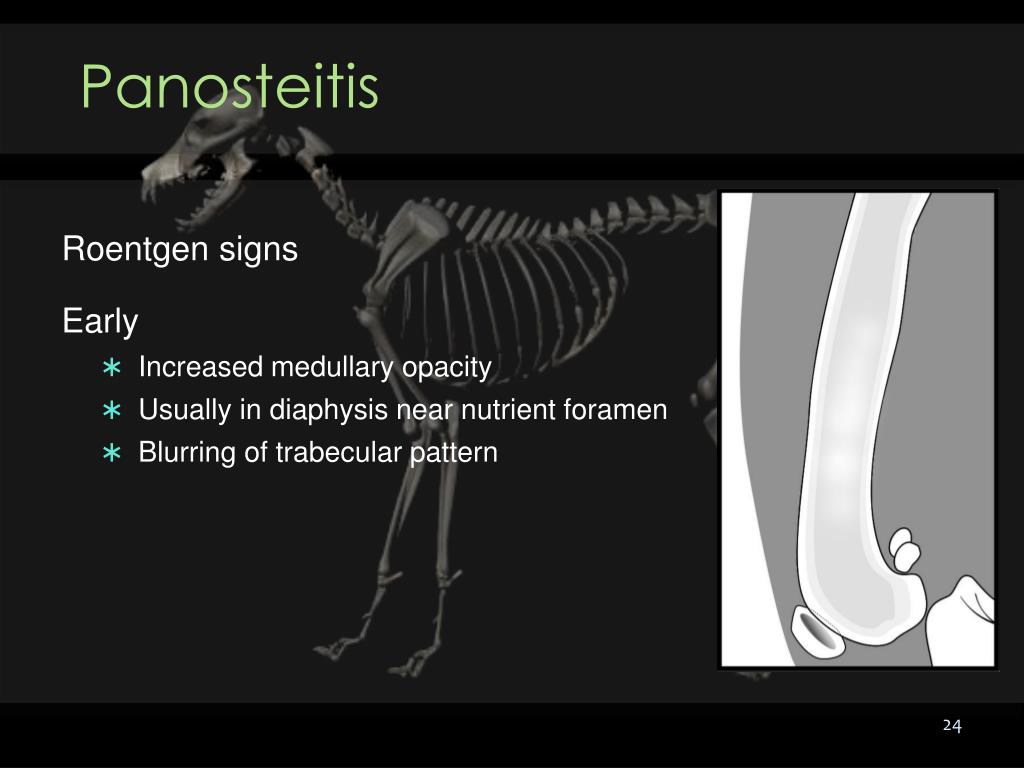 Panosteitis

Roentgen signs

Early

∗ Increased medullary opacity
∗ Usually in diaphysis near nutrient foramen
∗ Blurring of trabecular pattern

24